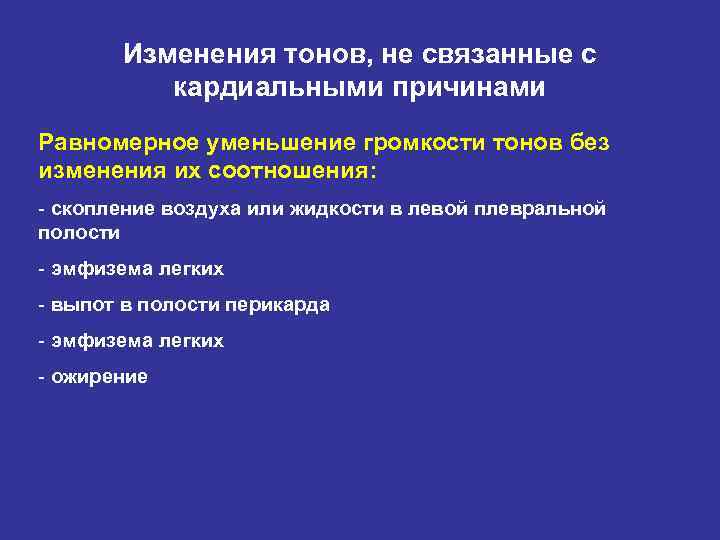 Изменения тонов, не связанные с кардиальными причинами

Равномерное уменьшение громкости тонов без изменения их соотношения:

- скопление воздуха или жидкости в левой плевральной полости

- эмфизема легких

- выпот в полости перикарда

- эмфизема легких

- ожирение